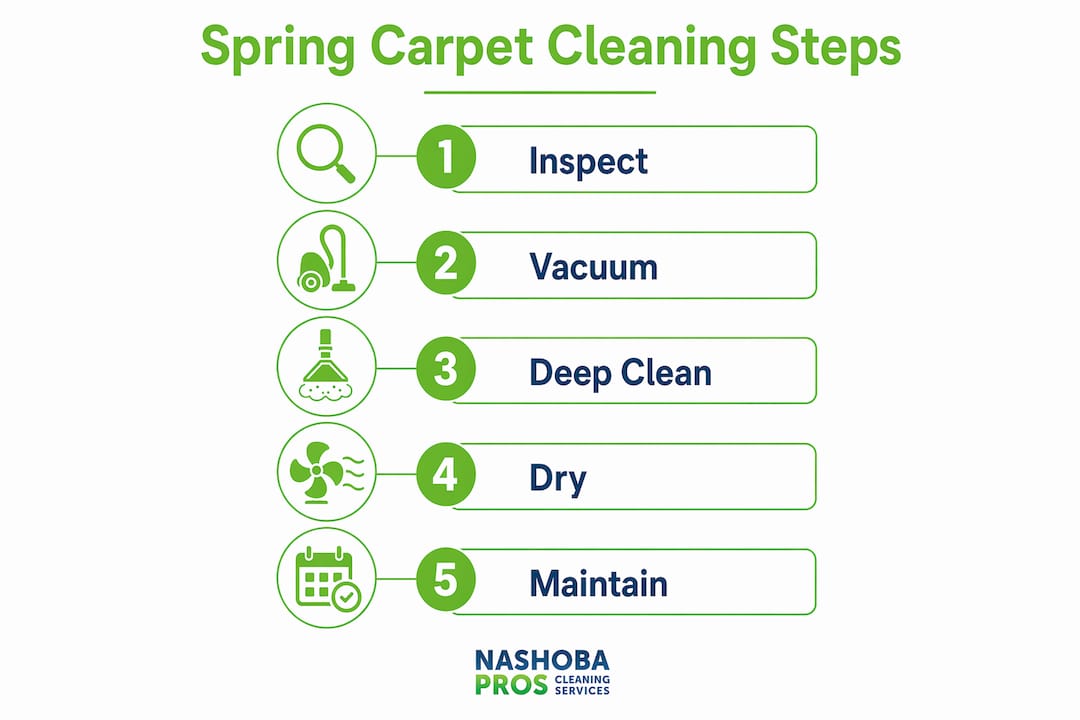 Spring Carpet Cleaning Steps

1 Inspect

2 Vacuum

3 Deep Clean

4 Dry

5 Maintain

NASHOBA PROS CLEANING SERVICES